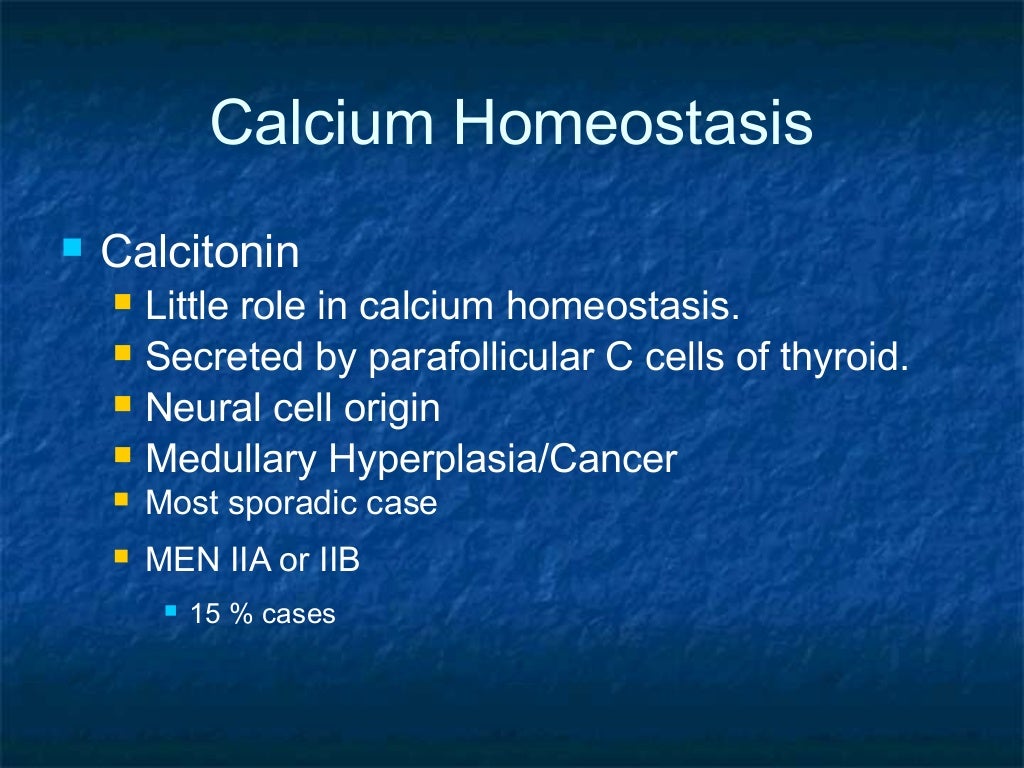 Calcium Homeostasis

Calcitonin

Little role in calcium homeostasis.

Secreted by parafollicular C cells of thyroid.

Neural cell origin

Medullary Hyperplasia/Cancer

Most sporadic case

MEN IIA or IIB

15 % cases